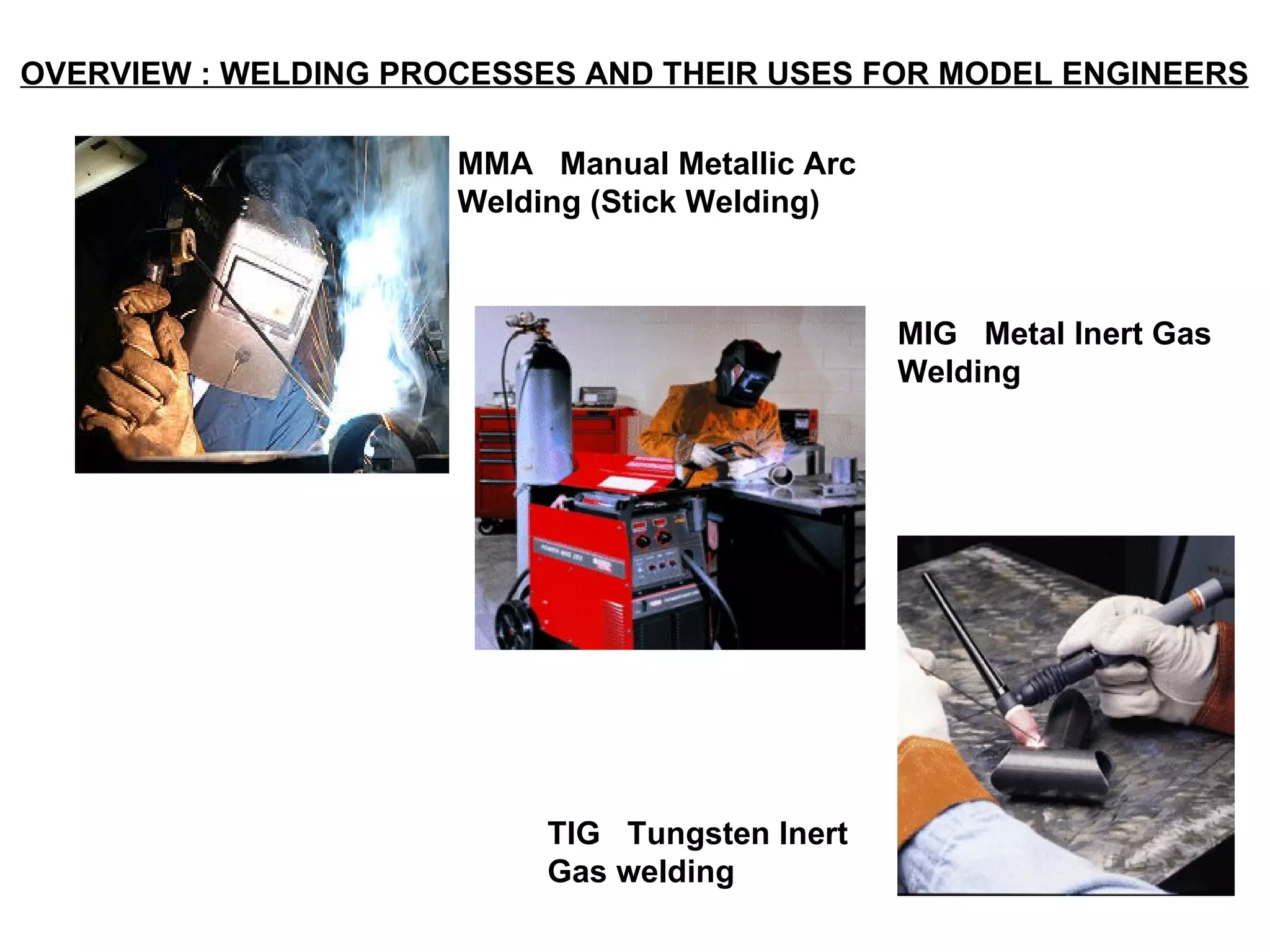 OVERVIEW : WELDING PROCESSES AND THEIR USES FOR MODEL ENGINEERS

MMA Manual Metallic Arc Welding (Stick Welding)

MIG Metal Inert Gas Welding

TIG Tungsten Inert Gas welding